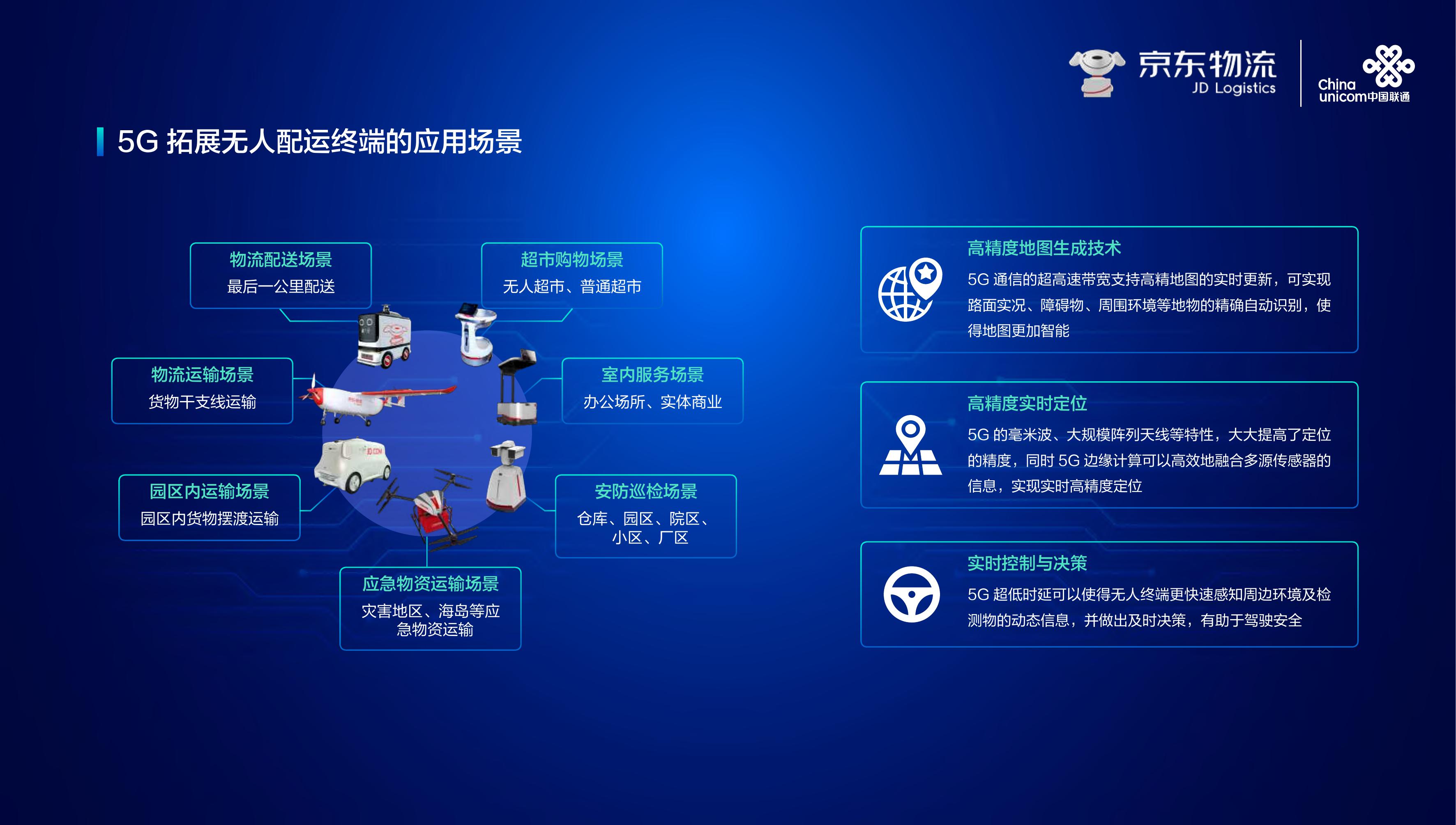 京东物流
JD Logistics

China unicom中国联通

5G 拓展无人配运终端的应用场景

物流配送场景
最后一公里配送

超市购物场景
无人超市、普通超市

物流运输场景
货物干支线运输

室内服务场景
办公场所、实体商业

园区内运输场景
园区内货物摆渡运输

安防巡检场景
仓库、园区、院区、小区、厂区

应急物资运输场景
灾害地区、海岛等应急物资运输

高精度地图生成技术
5G 通信的超高速带宽支持高精地图的实时更新，可实现路面实况、障碍物、周围环境等地物的精确自动识别，使得地图更加智能

高精度实时定位
5G 的毫米波、大规模阵列天线等特性，大大提高了定位的精度，同时 5G 边缘计算可以高效地融合多源传感器的信息，实现实时高精度定位

实时控制与决策
5G 超低时延可以使得无人终端更快速感知周边环境及检测物的动态信息，并做出及时决策，有助于驾驶安全